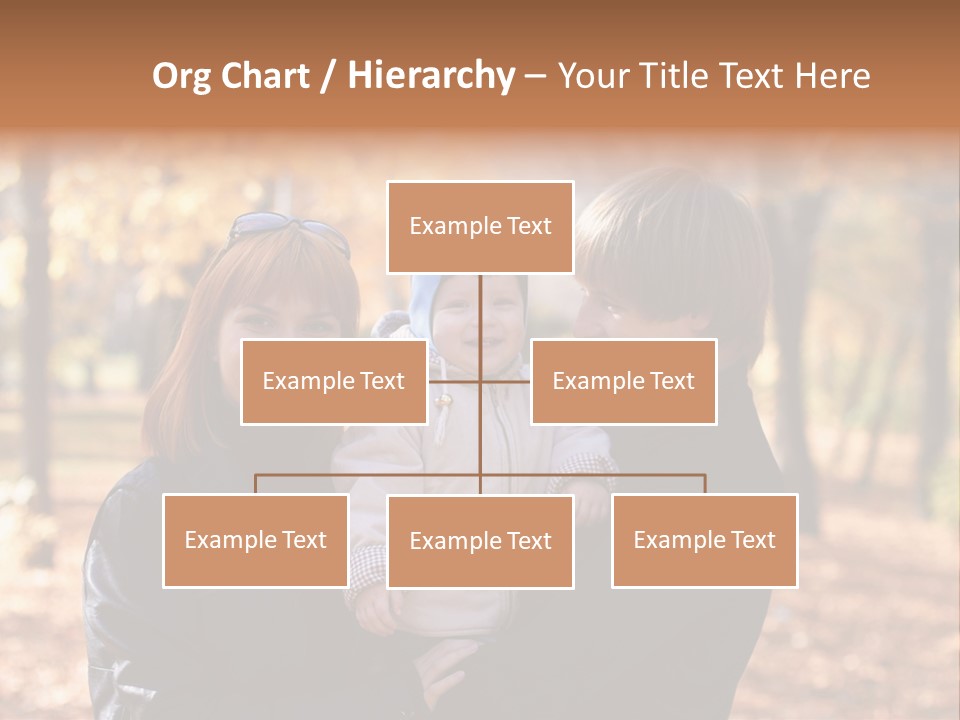 Org Chart / Hierarchy – Your Title Text Here

Example Text

Example Text

Example Text

Example Text

Example Text

Example Text